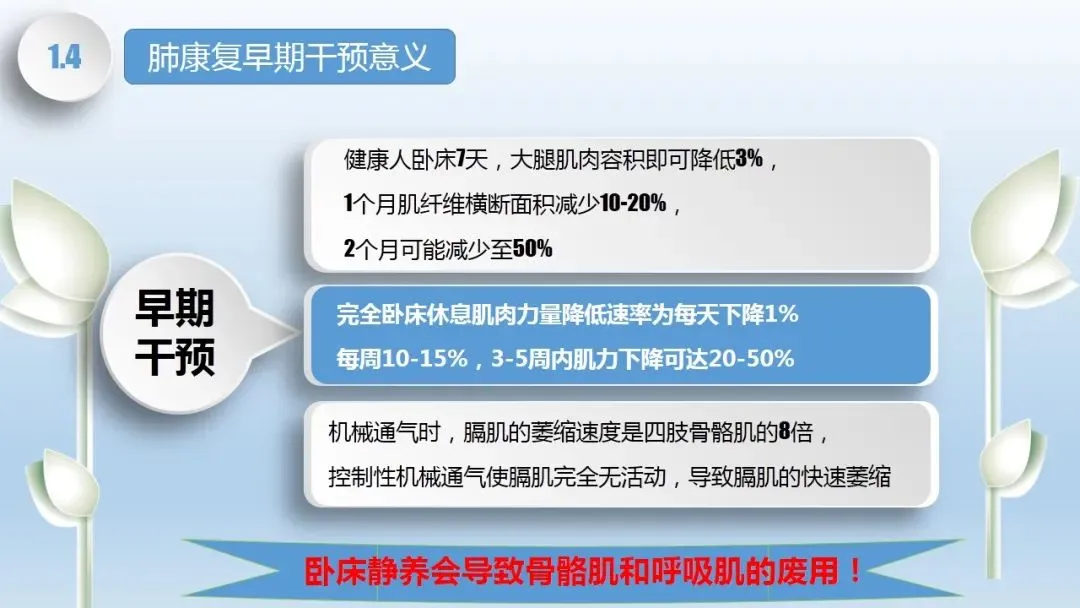 1.4

肺康复早期干预意义

早期干预

健康人卧床7天，大腿肌肉容积即可降低3%，
1个月肌纤维横断面积减少10-20%，
2个月可能减少至50%

完全卧床休息肌肉力量降低速率为每天下降1%
每周10-15%，3-5周内肌力下降可达20-50%

机械通气时，膈肌的萎缩速度是四肢骨骼肌的8倍，
控制性机械通气使膈肌完全无活动，导致膈肌的快速萎缩

卧床静养会导致骨骼肌和呼吸肌的废用！